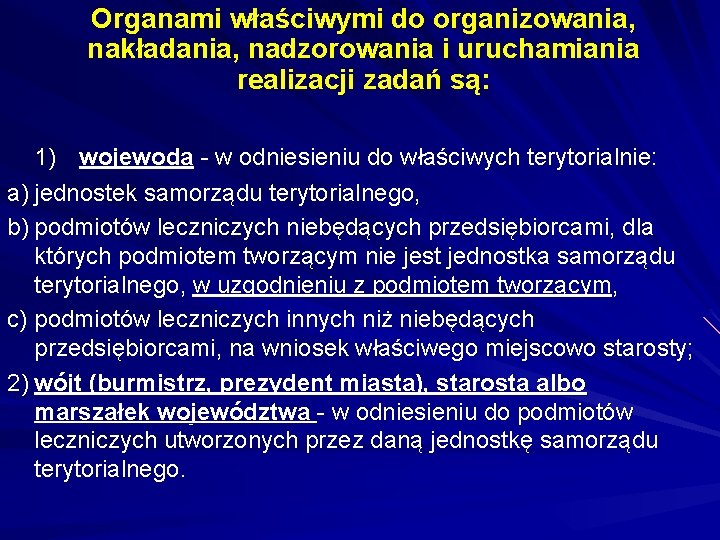 Organami właściwymi do organizowania, nakładania, nadzorowania i uruchamiania realizacji zadań są:

1) wojewoda - w odniesieniu do właściwych terytorialnie:

a) jednostek samorządu terytorialnego,

b) podmiotów leczniczych niebędących przedsiębiorcami, dla których podmiotem tworzącym nie jest jednostka samorządu terytorialnego, w uzgodnieniu z podmiotem tworzącym,

c) podmiotów leczniczych innych niż niebędących przedsiębiorcami, na wniosek właściwego miejscowo starosty;

2) wójt (burmistrz, prezydent miasta), starosta albo marszałek województwa - w odniesieniu do podmiotów leczniczych utworzonych przez daną jednostkę samorządu terytorialnego.